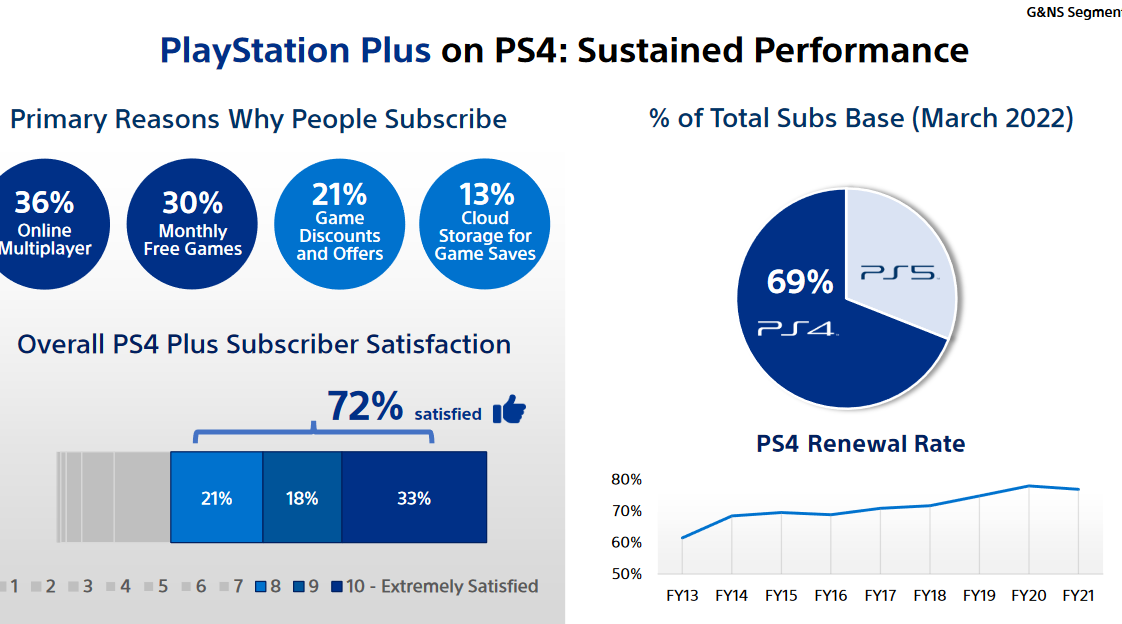 G&NS Segmen

PlayStation Plus on PS4: Sustained Performance

Primary Reasons Why People Subscribe

36% Online Multiplayer

30% Monthly Free Games

21% Game Discounts and Offers

13% Cloud Storage for Game Saves

Overall PS4 Plus Subscriber Satisfaction

72% satisfied

21%

18%

33%

1 2 3 4 5 6 7 8 9 10 - Extremely Satisfied

% of Total Subs Base (March 2022)

69%

PS5

PS4

PS4 Renewal Rate

80%

70%

60%

50%

FY13 FY14 FY15 FY16 FY17 FY18 FY19 FY20 FY21